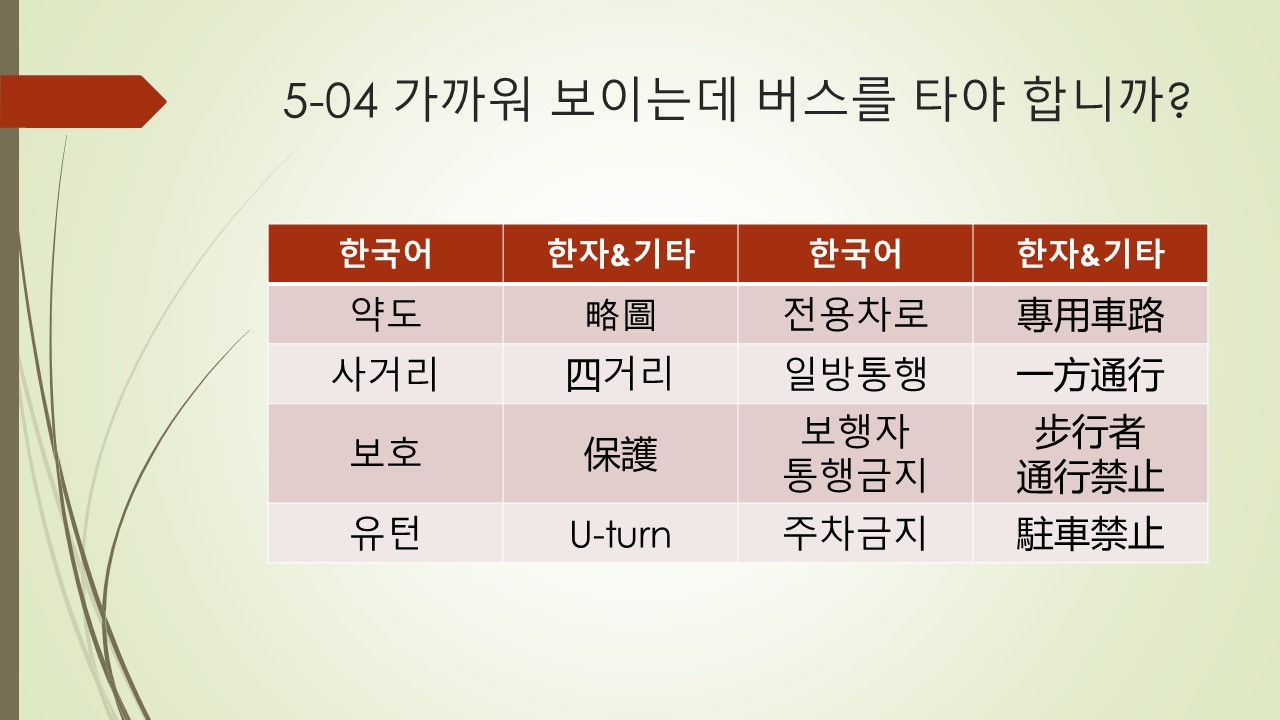 5-04 가까워 보이는데 버스를 타야 합니까?

| 한국어 | 한자&기타 | 한국어 | 한자&기타 |
|---|---|---|---|
| 약도 | 略圖 | 전용차로 | 專用車路 |
| 사거리 | 四거리 | 일방통행 | 一方通行 |
| 보호 | 保護 | 보행자 통행금지 | 步行者 通行禁止 |
| 유턴 | U-turn | 주차금지 | 駐車禁止 |